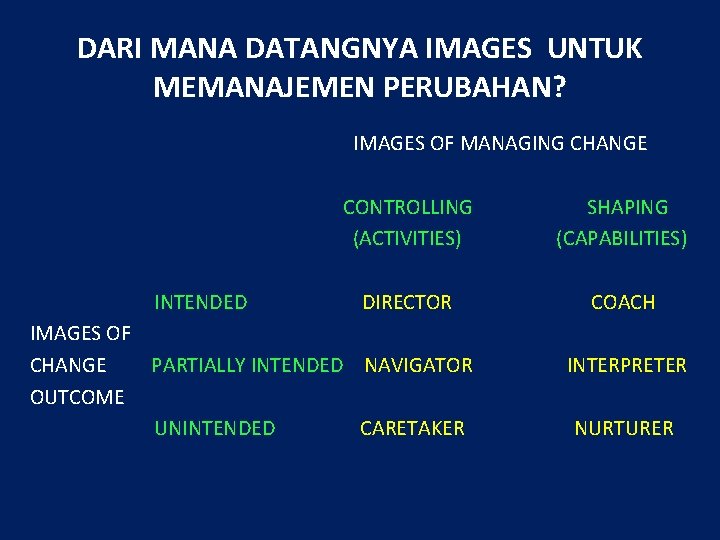 DARI MANA DATANGNYA IMAGES UNTUK MEMANAJEMEN PERUBAHAN?

IMAGES OF MANAGING CHANGE

| | | CONTROLLING (ACTIVITIES) | SHAPING (CAPABILITIES) |
|---|---|---|---|
| IMAGES OF CHANGE OUTCOME | INTENDED | DIRECTOR | COACH |
| | PARTIALLY INTENDED | NAVIGATOR | INTERPRETER |
| | UNINTENDED | CARETAKER | NURTURER |